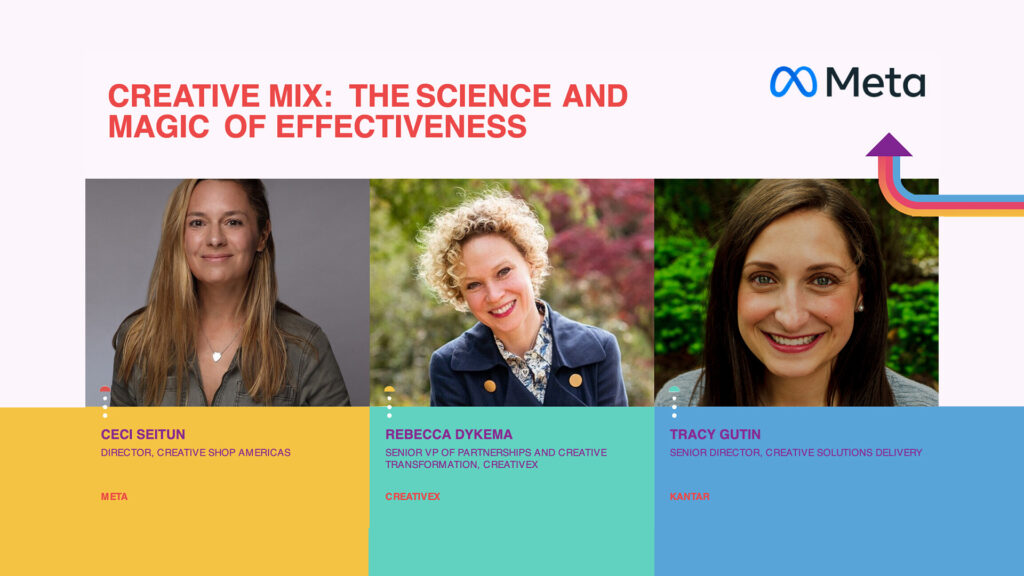 CREATIVE MIX: THE SCIENCE AND MAGIC OF EFFECTIVENESS

Meta

CECI SEITUN
DIRECTOR, CREATIVE SHOP AMERICAS
META

REBECCA DYKEMA
SENIOR VP OF PARTNERSHIPS AND CREATIVE TRANSFORMATION, CREATIVEX
CREATIVEX

TRACY GUTIN
SENIOR DIRECTOR, CREATIVE SOLUTIONS DELIVERY
KANTAR